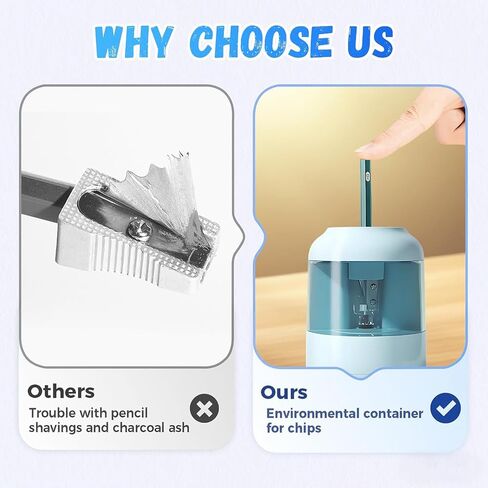 WHY CHOOSE US

Others

Trouble with pencil shavings and charcoal ash

Ours

Environmental container for chips